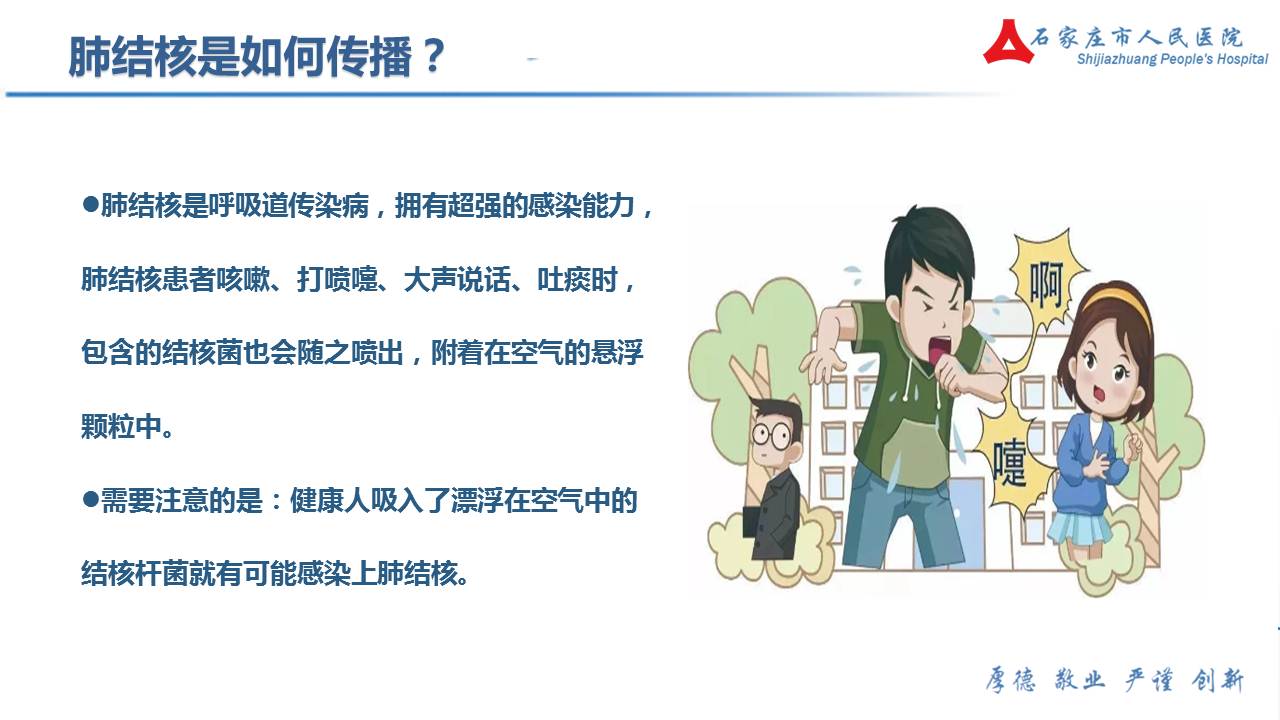 肺结核是如何传播？

石家庄市人民医院
Shijiazhuang People's Hospital

●肺结核是呼吸道传染病，拥有超强的感染能力，肺结核患者咳嗽、打喷嚏、大声说话、吐痰时，包含的结核菌也会随之喷出，附着在空气的悬浮颗粒中。

●需要注意的是：健康人吸入了漂浮在空气中的结核杆菌就有可能感染上肺结核。

啊

嚏

厚德 敬业 严谨 创新